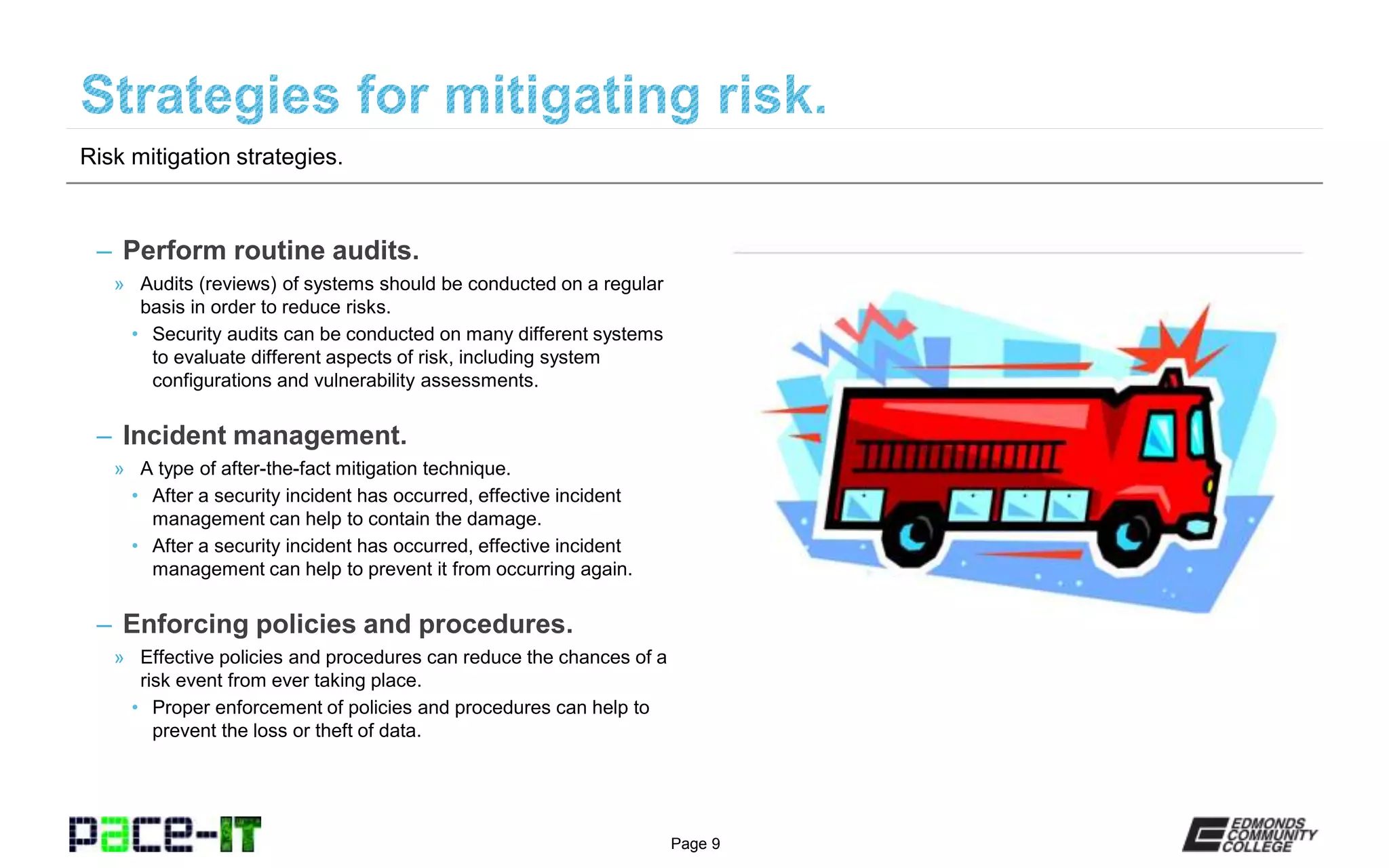 Strategies for mitigating risk.

Risk mitigation strategies.

– Perform routine audits.

» Audits (reviews) of systems should be conducted on a regular basis in order to reduce risks.

• Security audits can be conducted on many different systems to evaluate different aspects of risk, including system configurations and vulnerability assessments.

– Incident management.

» A type of after-the-fact mitigation technique.

• After a security incident has occurred, effective incident management can help to contain the damage.

• After a security incident has occurred, effective incident management can help to prevent it from occurring again.

– Enforcing policies and procedures.

» Effective policies and procedures can reduce the chances of a risk event from ever taking place.

• Proper enforcement of policies and procedures can help to prevent the loss or theft of data.

pace-IT

Page 9

EDMONDS COMMUNITY COLLEGE